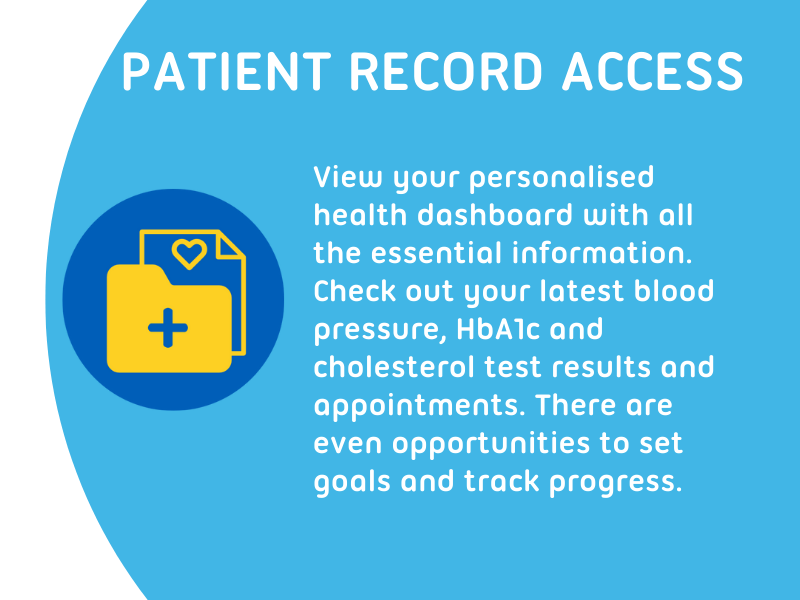 PATIENT RECORD ACCESS

View your personalised health dashboard with all the essential information. Check out your latest blood pressure, HbA1c and cholesterol test results and appointments. There are even opportunities to set goals and track progress.